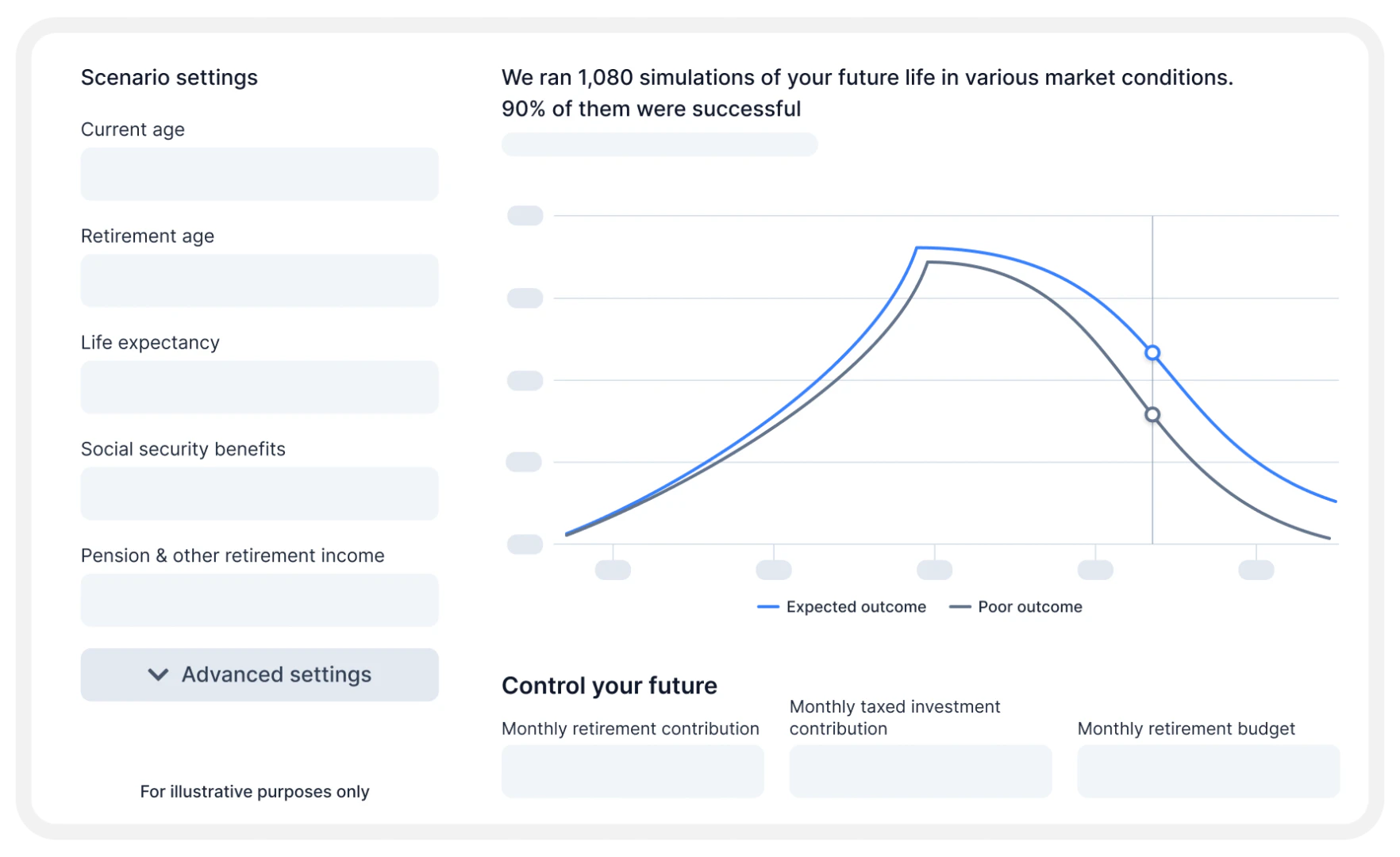 Scenario settings

Current age

Retirement age

Life expectancy

Social security benefits

Pension & other retirement income

Advanced settings

For illustrative purposes only

We ran 1,080 simulations of your future life in various market conditions. 90% of them were successful

Expected outcome Poor outcome

Control your future

Monthly retirement contribution

Monthly taxed investment contribution

Monthly retirement budget